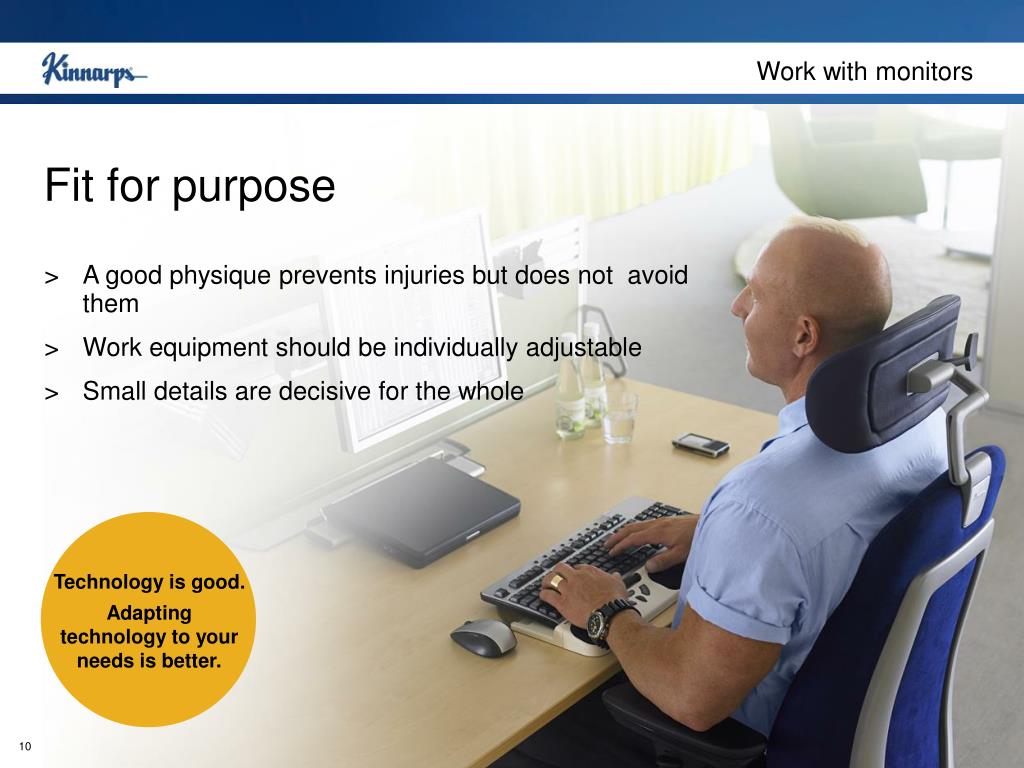 Kinnarps

Work with monitors

Fit for purpose

> A good physique prevents injuries but does not avoid them

> Work equipment should be individually adjustable

> Small details are decisive for the whole

Technology is good.

Adapting technology to your needs is better.

10